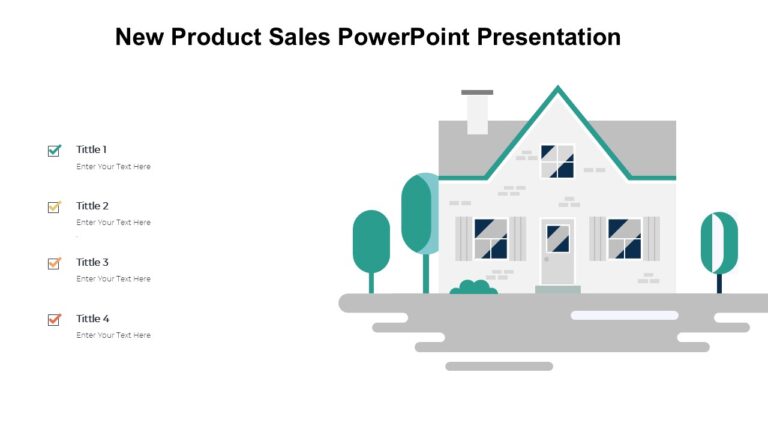 New Product Sales PowerPoint Presentation

Tittle 1
Enter Your Text Here

Tittle 2
Enter Your Text Here

Tittle 3
Enter Your Text Here

Tittle 4
Enter Your Text Here